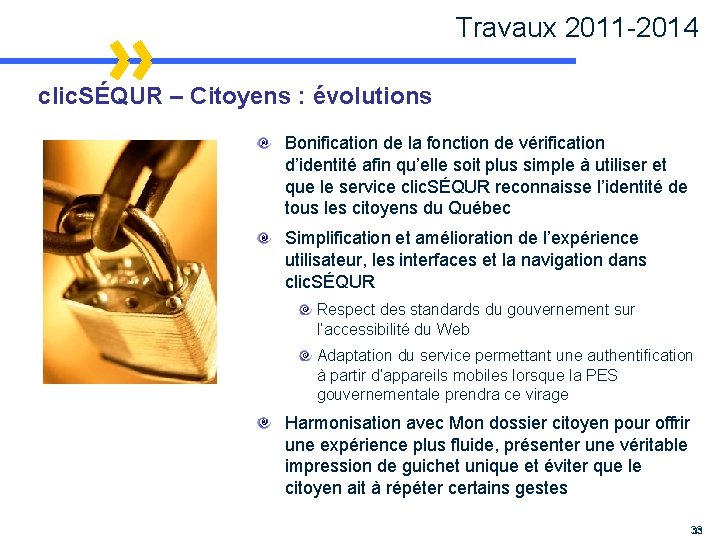 Travaux 2011-2014

clicSÉQUR – Citoyens : évolutions

Bonification de la fonction de vérification d'identité afin qu'elle soit plus simple à utiliser et que le service clicSÉQUR reconnaisse l'identité de tous les citoyens du Québec

Simplification et amélioration de l'expérience utilisateur, les interfaces et la navigation dans clicSÉQUR

Respect des standards du gouvernement sur l'accessibilité du Web

Adaptation du service permettant une authentification à partir d'appareils mobiles lorsque la PES gouvernementale prendra ce virage

Harmonisation avec Mon dossier citoyen pour offrir une expérience plus fluide, présenter une véritable impression de guichet unique et éviter que le citoyen ait à répéter certains gestes

33